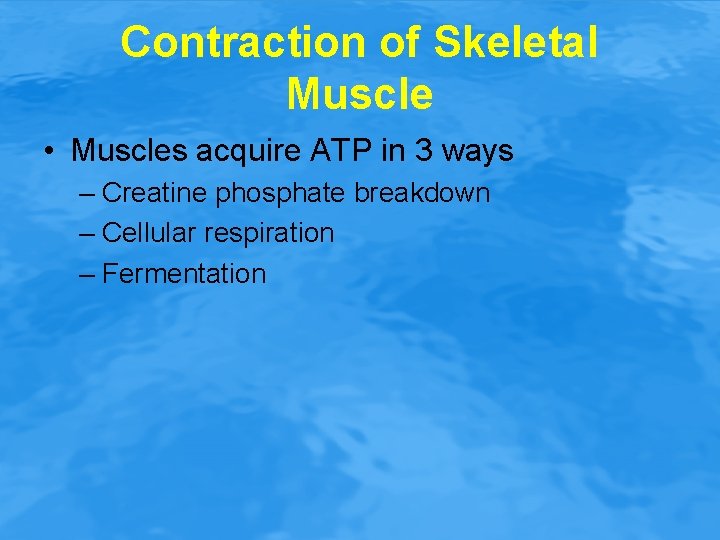 Contraction of Skeletal Muscle

• Muscles acquire ATP in 3 ways
– Creatine phosphate breakdown
– Cellular respiration
– Fermentation